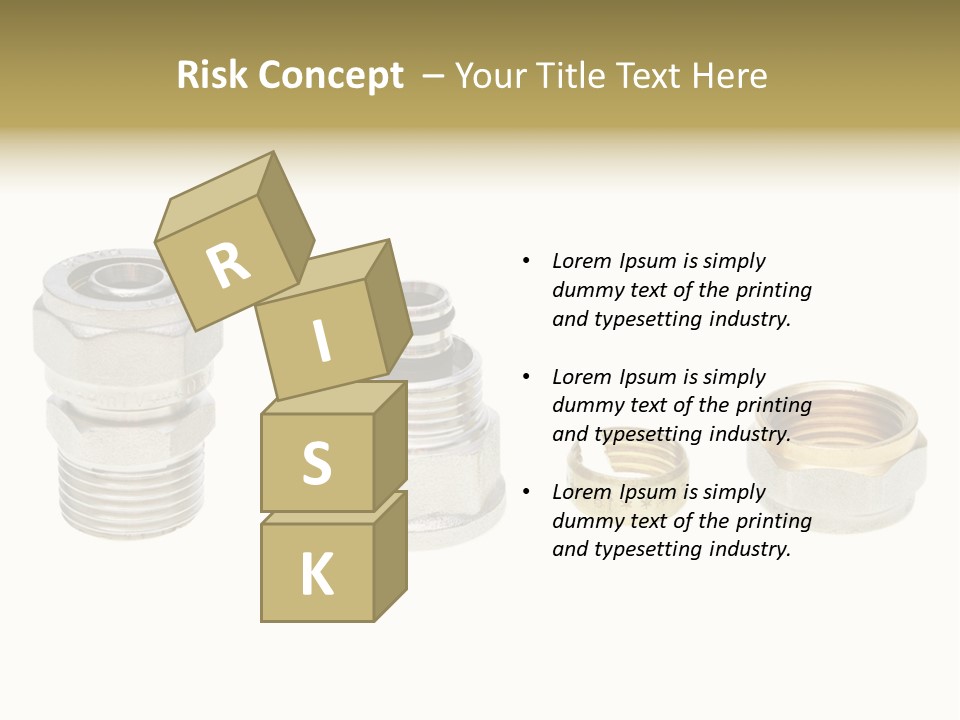 Risk Concept – Your Title Text Here

R
I
S
K

• Lorem Ipsum is simply dummy text of the printing and typesetting industry.

• Lorem Ipsum is simply dummy text of the printing and typesetting industry.

• Lorem Ipsum is simply dummy text of the printing and typesetting industry.